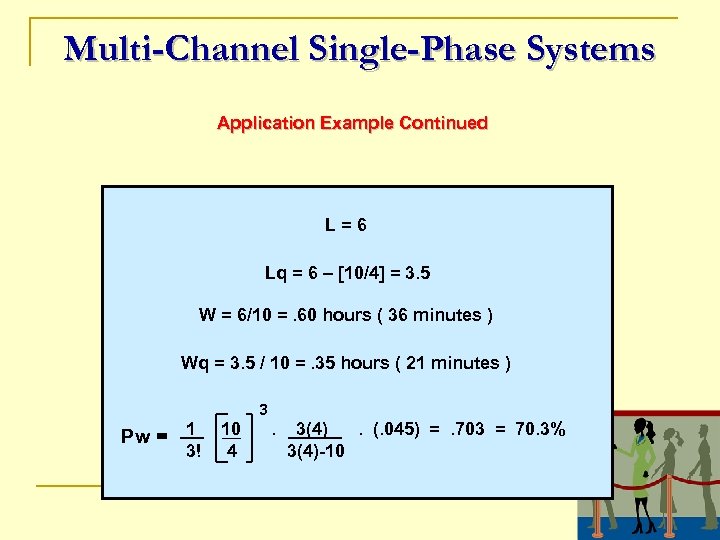 Multi-Channel Single-Phase Systems

Application Example Continued

L = 6

Lq = 6 – [10/4] = 3.5

W = 6/10 = .60 hours ( 36 minutes )

Wq = 3.5 / 10 = .35 hours ( 21 minutes )

$Pw = \frac{1}{3!} \left[\frac{10}{4}\right]^3 \cdot \frac{3(4)}{3(4)-10} \cdot (.045) = .703 = 70.3\%$